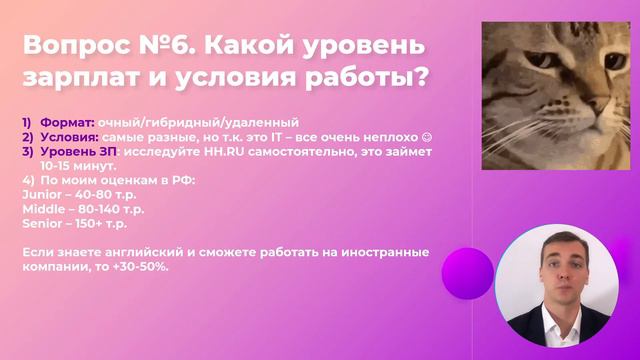 Вопрос №6. Какой уровень зарплат и условия работы?

1) Формат: очный/гибридный/удаленный
2) Условия: самые разные, но т.к. это IT – все очень неплохо ☺
3) Уровень ЗП: исследуйте HH.RU самостоятельно, это займет 10-15 минут.
4) По моим оценкам в РФ:
Junior – 40-80 т.р.
Middle – 80-140 т.р.
Senior – 150+ т.р.

Если знаете английский и сможете работать на иностранные компании, то +30-50%.